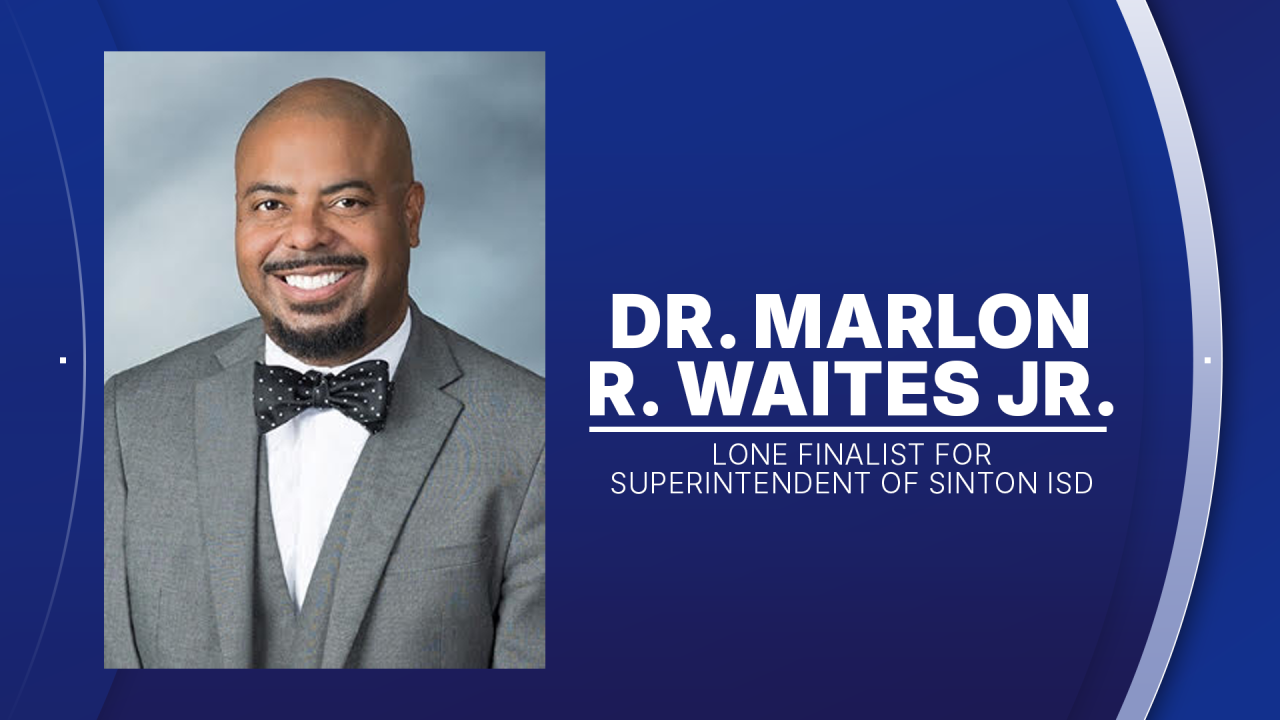 DR. MARLON
R. WAITES JR.

LONE FINALIST FOR
SUPERINTENDENT OF SINTON ISD